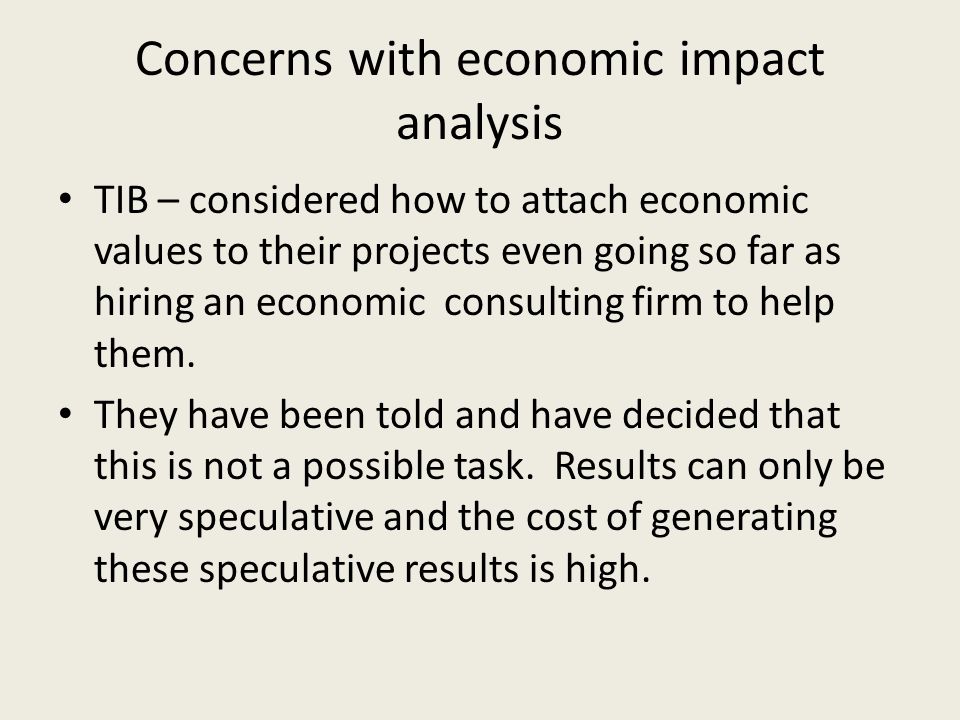 Concerns with economic impact analysis

• TIB – considered how to attach economic values to their projects even going so far as hiring an economic consulting firm to help them.

• They have been told and have decided that this is not a possible task. Results can only be very speculative and the cost of generating these speculative results is high.